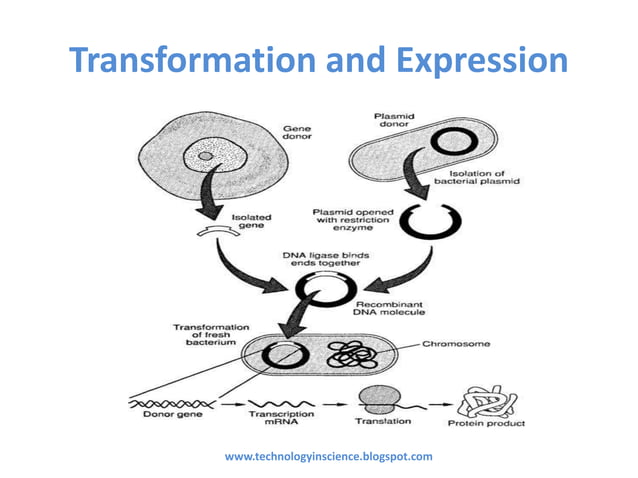 Transformation and Expression

Gene donor

Plasmid donor

Isolation of bacterial plasmid

Isolated gene

Plasmid opened with restriction enzyme

DNA ligase binds ends together

Recombinant DNA molecule

Transformation of fresh bacterium

Chromosome

Donor gene

Transcription mRNA

Translation

Protein product

www.technologyinscience.blogspot.com